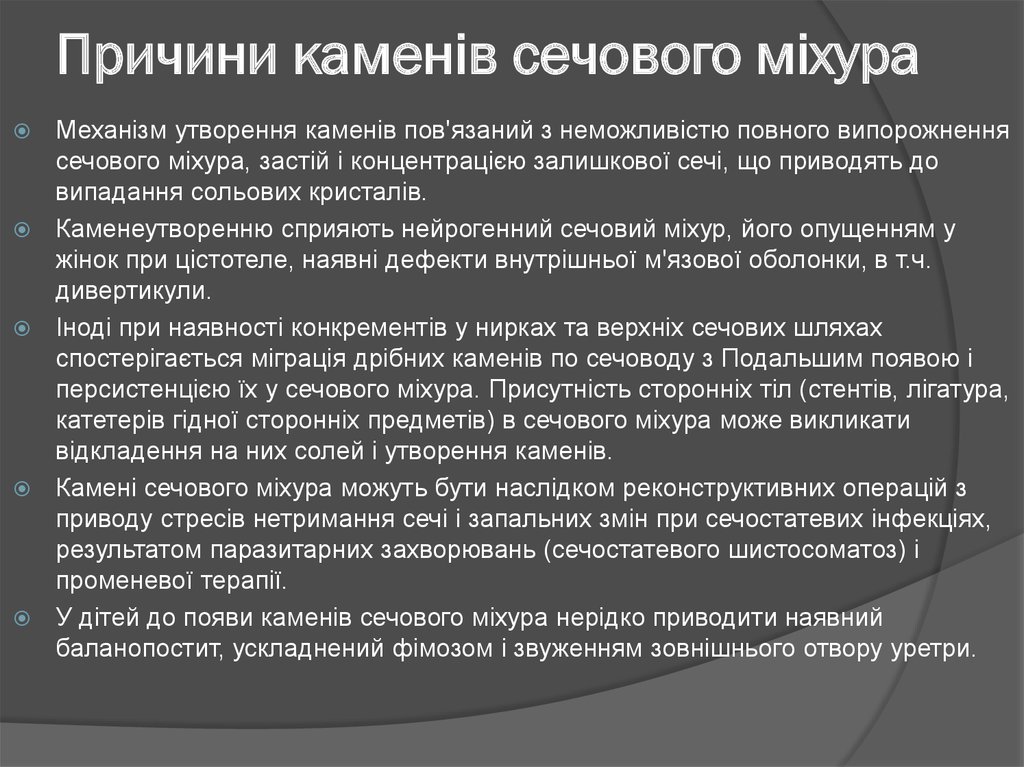 Причини каменів сечового міхура

Механізм утворення каменів пов'язаний з неможливістю повного випорожнення сечового міхура, застій і концентрацією залишкової сечі, що приводять до випадання сольових кристалів.

Каменеутворенню сприяють нейрогенний сечовий міхур, його опущенням у жінок при цістотеле, наявні дефекти внутрішньої м'язової оболонки, в т.ч. дивертикули.

Іноді при наявності конкрементів у нирках та верхніх сечових шляхах спостерігається міграція дрібних каменів по сечоводу з Подальшим появою і персистенцією їх у сечового міхура. Присутність сторонніх тіл (стентів, лігатура, катетерів гідної сторонніх предметів) в сечового міхура може викликати відкладення на них солей і утворення каменів.

Камені сечового міхура можуть бути наслідком реконструктивних операцій з приводу стресів нетримання сечі і запальних змін при сечостатевих інфекціях, результатом паразитарних захворювань (сечостатевого шистосоматоз) і променевої терапії.

У дітей до появи каменів сечового міхура нерідко приводити наявний баланопостит, ускладнений фімозом і звуженням зовнішнього отвору уретри.